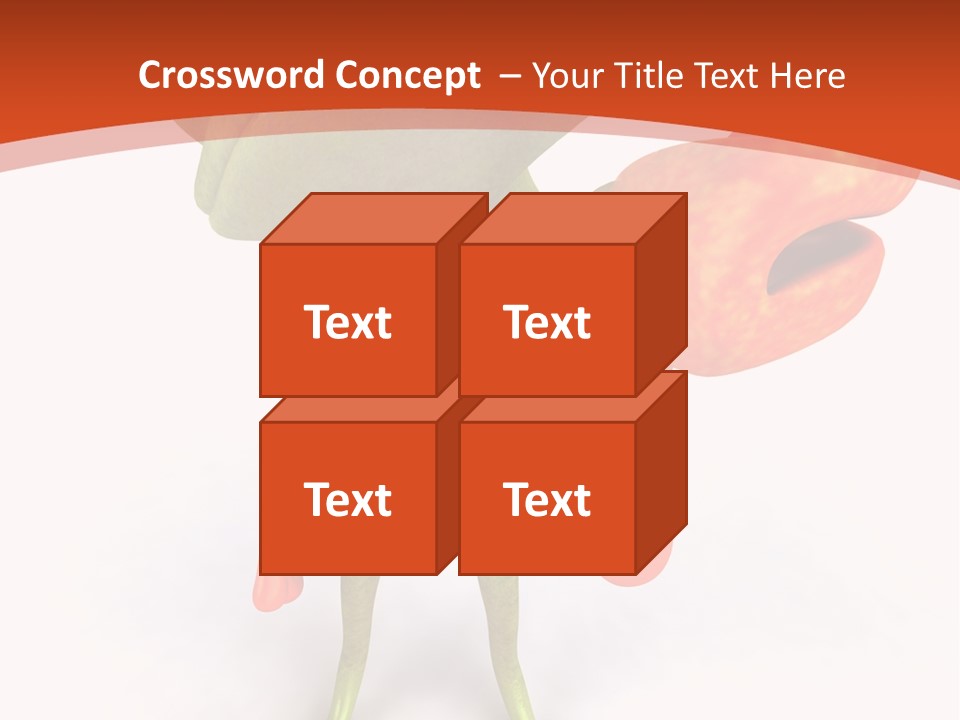 Crossword Concept – Your Title Text Here

Text

Text

Text

Text